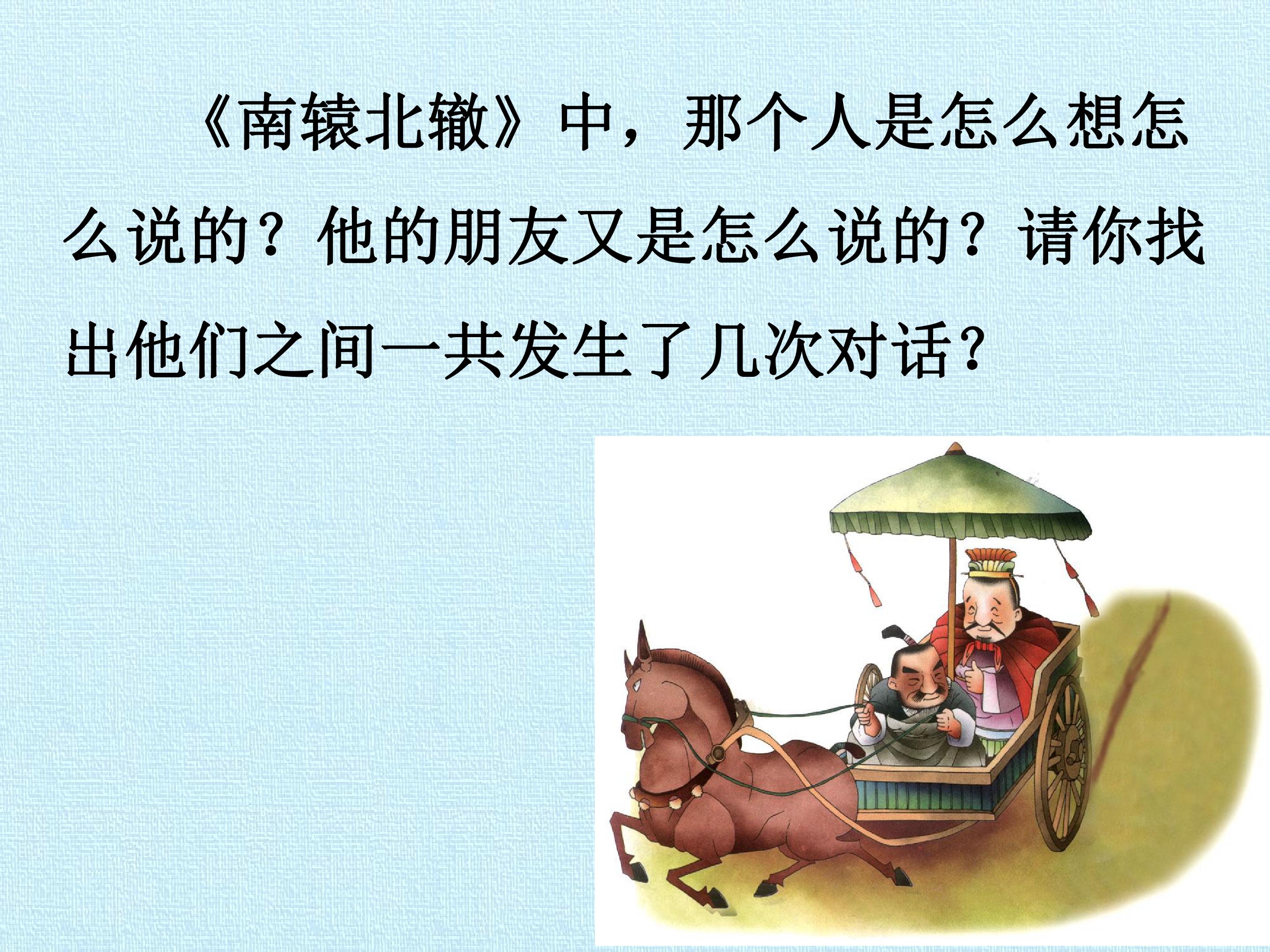 《南辕北辙》中，那个人是怎么想怎么说的？他的朋友又是怎么说的？请你找出他们之间一共发生了几次对话？